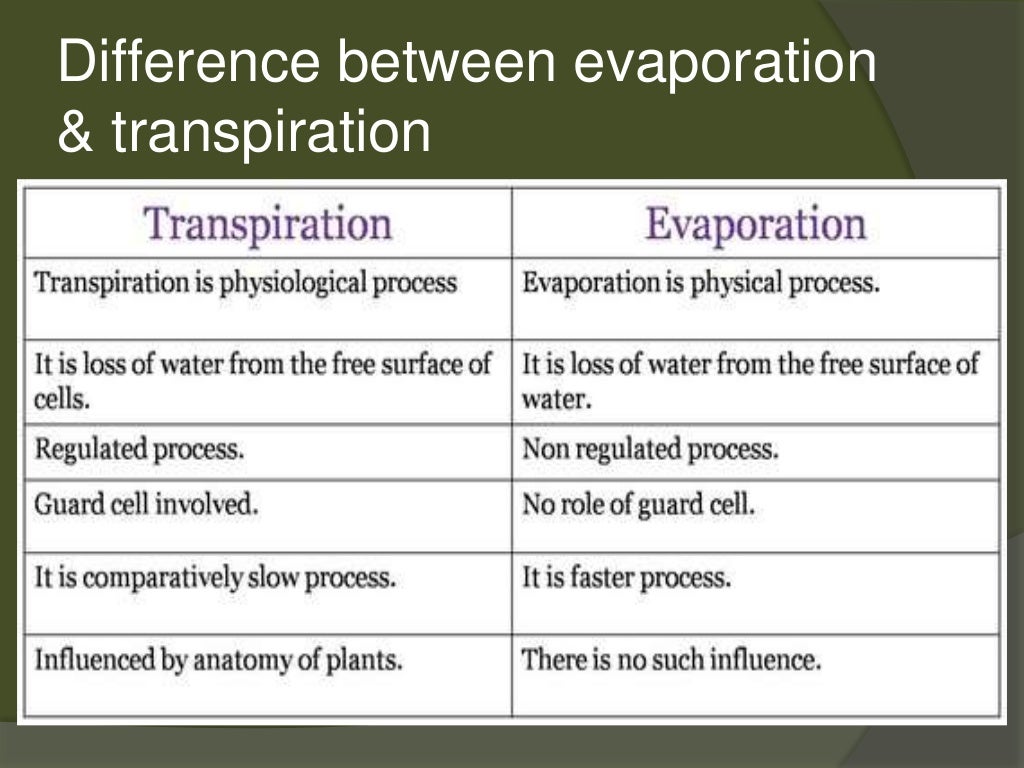 Difference between evaporation & transpiration

| Transpiration | Evaporation |
|---|---|
| Transpiration is physiological process | Evaporation is physical process. |
| It is loss of water from the free surface of cells. | It is loss of water from the free surface of water. |
| Regulated process. | Non regulated process. |
| Guard cell involved. | No role of guard cell. |
| It is comparatively slow process. | It is faster process. |
| Influenced by anatomy of plants. | There is no such influence. |